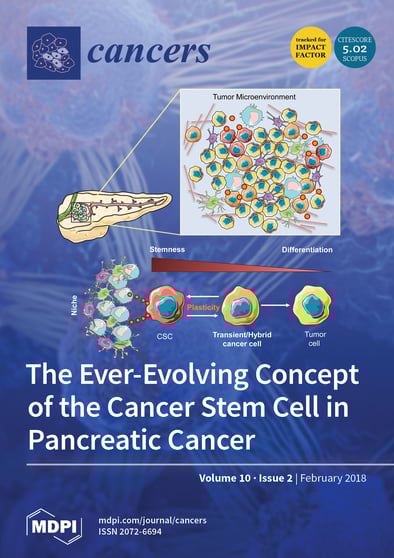 cancers

tracked for IMPACT FACTOR

CITESCORE 5.02 SCOPUS

Tumor Microenvironment

Stemness

Differentiation

Niche

Plasticity

CSC

Transient/Hybrid cancer cell

Tumor cell

The Ever-Evolving Concept of the Cancer Stem Cell in Pancreatic Cancer

Volume 10 · Issue 2 | February 2018

MDPI

mdpi.com/journal/cancers
ISSN 2072-6694